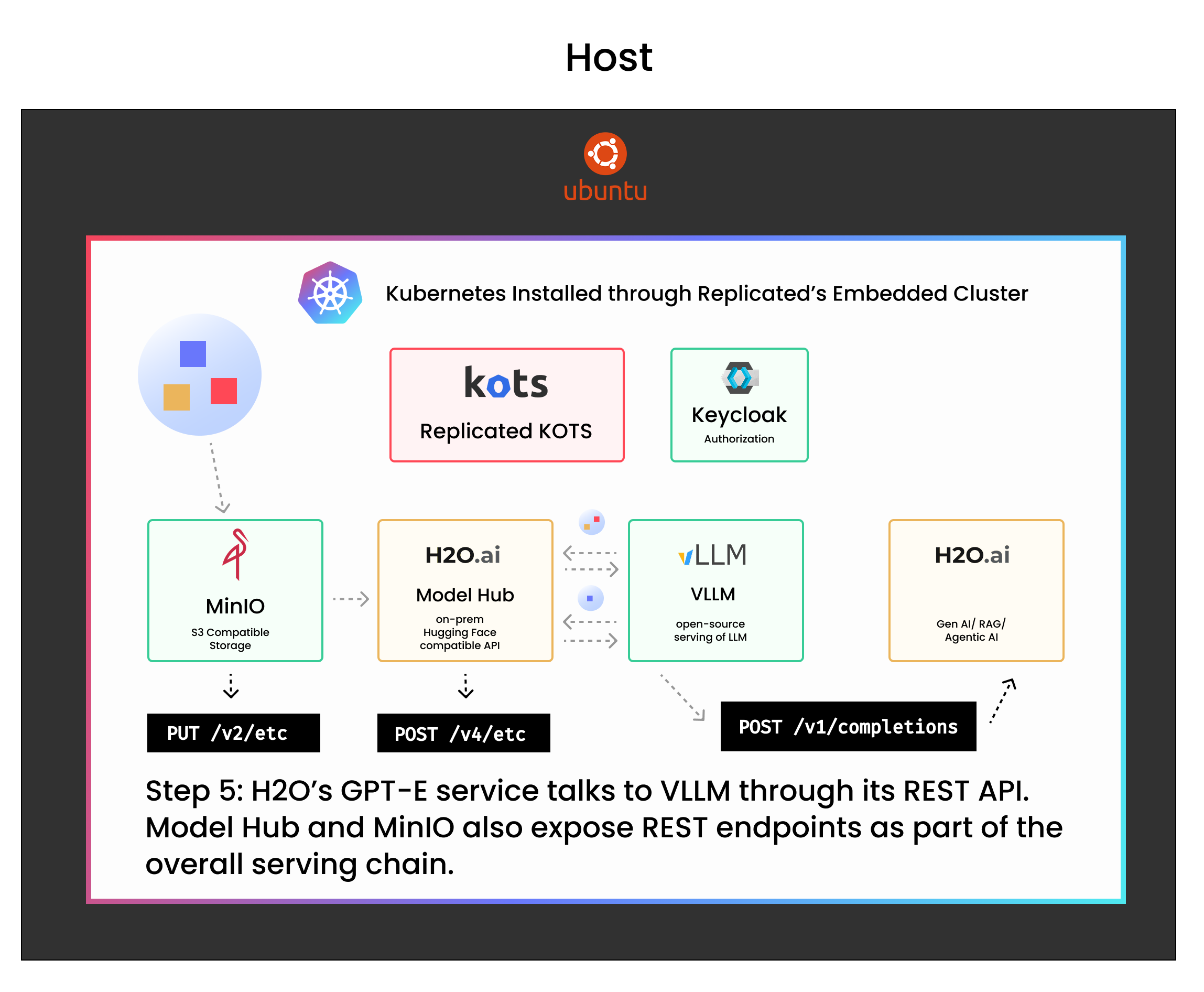 Host

ubuntu

Kubernetes Installed through Replicated's Embedded Cluster

kots

Replicated KOTS

Keycloak

Authorization

MinIO

S3 Compatible Storage

H2O.ai

Model Hub

on-prem Hugging Face compatible API

vLLM

VLLM

open-source serving of LLM

H2O.ai

Gen AI/ RAG/ Agentic AI

PUT /v2/etc

POST /v4/etc

POST /v1/completions

Step 5: H2O's GPT-E service talks to VLLM through its REST API. Model Hub and MinIO also expose REST endpoints as part of the overall serving chain.